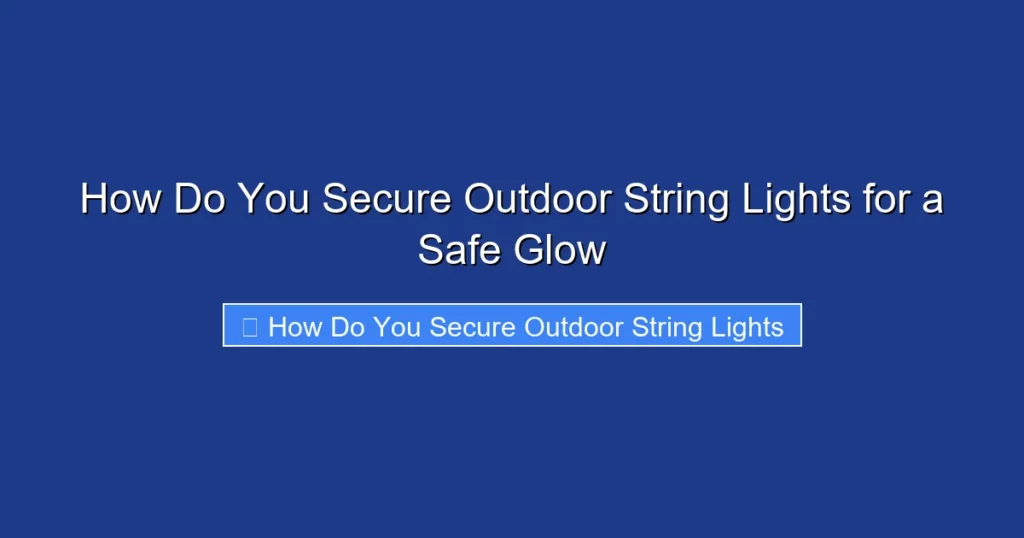 How Do You Secure Outdoor String Lights for a Safe Glow

How Do You Secure Outdoor String Lights